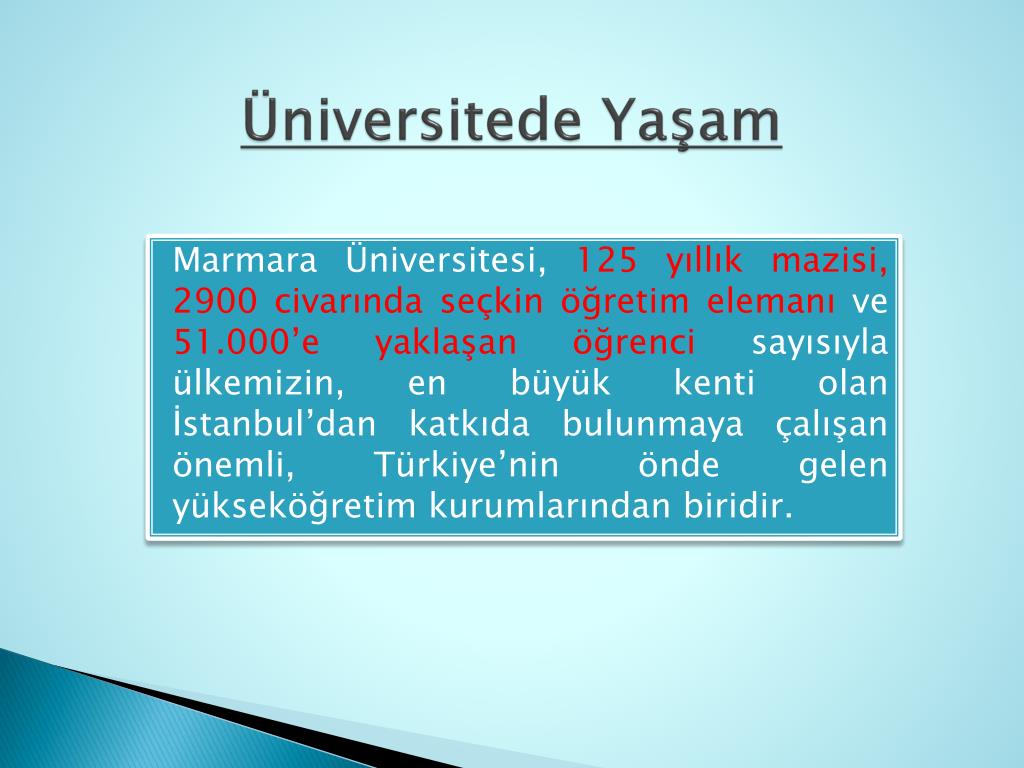 Üniversitede Yaşam

Marmara Üniversitesi, 125 yıllık mazisi, 2900 civarında seçkin öğretim elemanı ve 51.000’e yaklaşan öğrenci sayısıyla ülkemizin, en büyük kenti olan İstanbul’dan katkıda bulunmaya çalışan önemli, Türkiye’nin önde gelen yükseköğretim kurumlarından biridir.